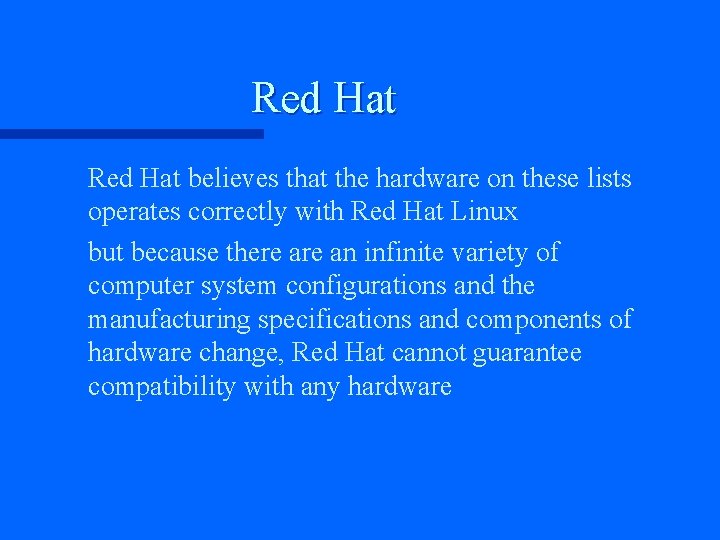 Red Hat

Red Hat believes that the hardware on these lists operates correctly with Red Hat Linux

but because there are an infinite variety of computer system configurations and the manufacturing specifications and components of hardware change, Red Hat cannot guarantee compatibility with any hardware